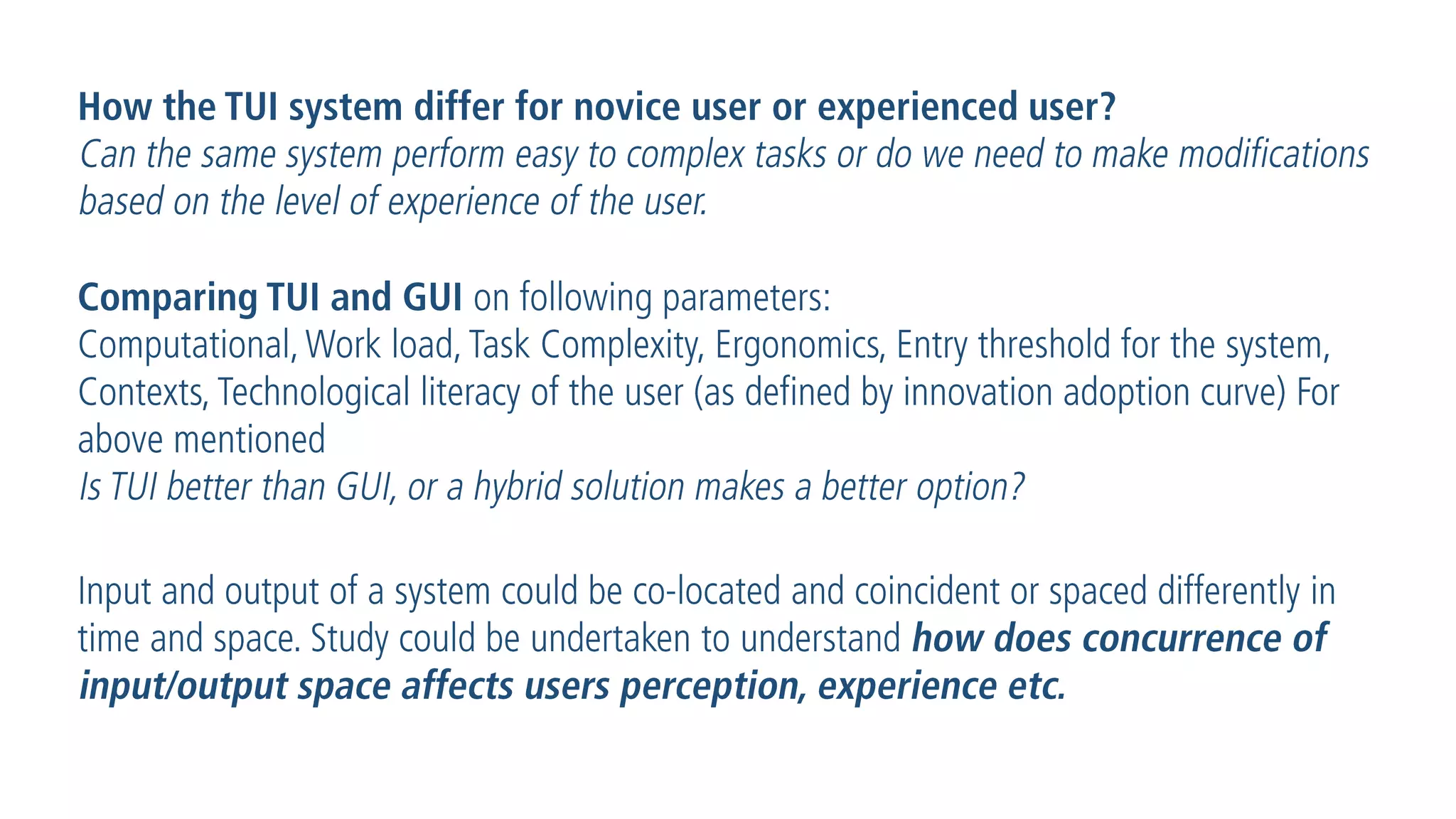 How the TUI system differ for novice user or experienced user?
Can the same system perform easy to complex tasks or do we need to make modifications based on the level of experience of the user.

Comparing TUI and GUI on following parameters:
Computational, Work load, Task Complexity, Ergonomics, Entry threshold for the system, Contexts, Technological literacy of the user (as defined by innovation adoption curve) For above mentioned
Is TUI better than GUI, or a hybrid solution makes a better option?

Input and output of a system could be co-located and coincident or spaced differently in time and space. Study could be undertaken to understand how does concurrence of input/output space affects users perception, experience etc.